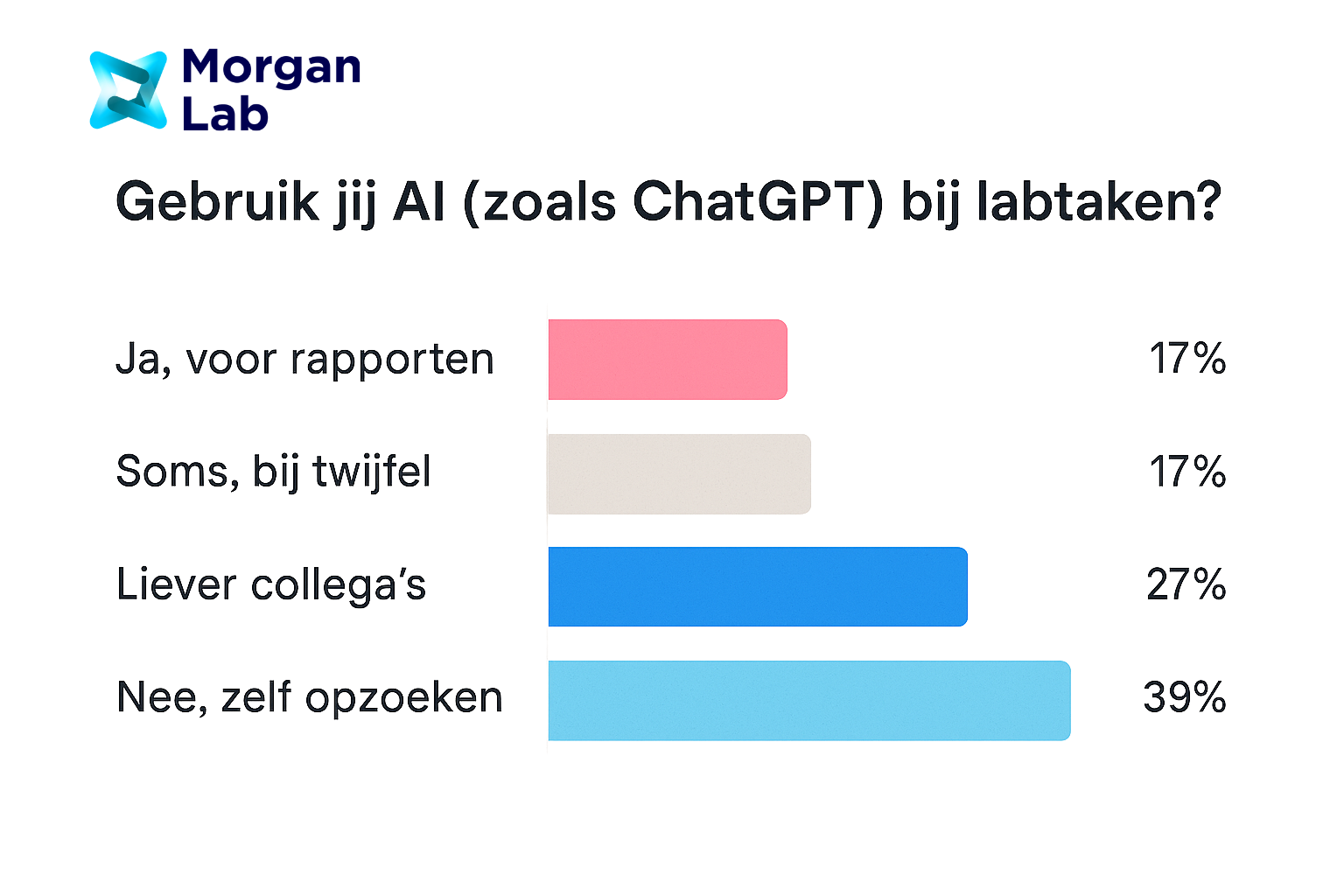 Morgan Lab

Gebruik jij AI (zoals ChatGPT) bij labtaken?

Ja, voor rapporten 17%

Soms, bij twijfel 17%

Liever collega's 27%

Nee, zelf opzoeken 39%